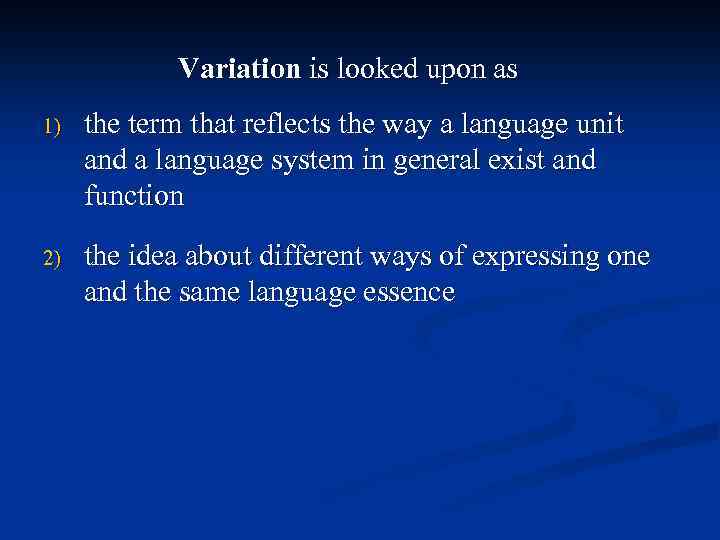 Variation is looked upon as

1) the term that reflects the way a language unit and a language system in general exist and function

2) the idea about different ways of expressing one and the same language essence